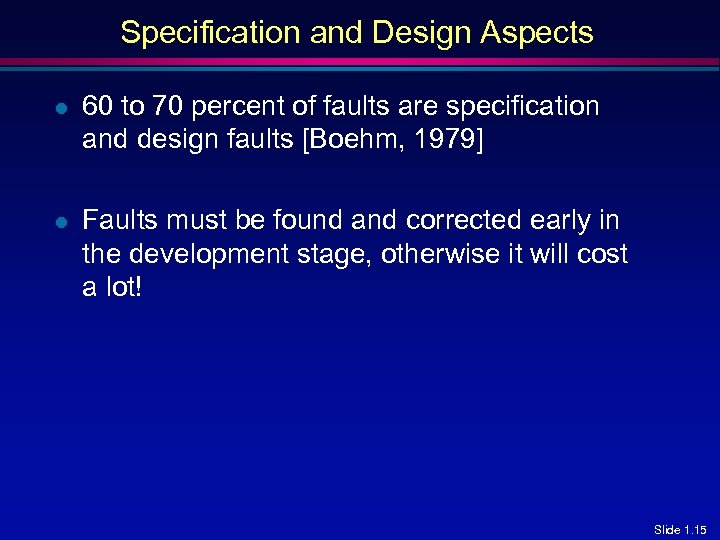 Specification and Design Aspects

- 60 to 70 percent of faults are specification and design faults [Boehm, 1979]

- Faults must be found and corrected early in the development stage, otherwise it will cost a lot!

Slide 1.15